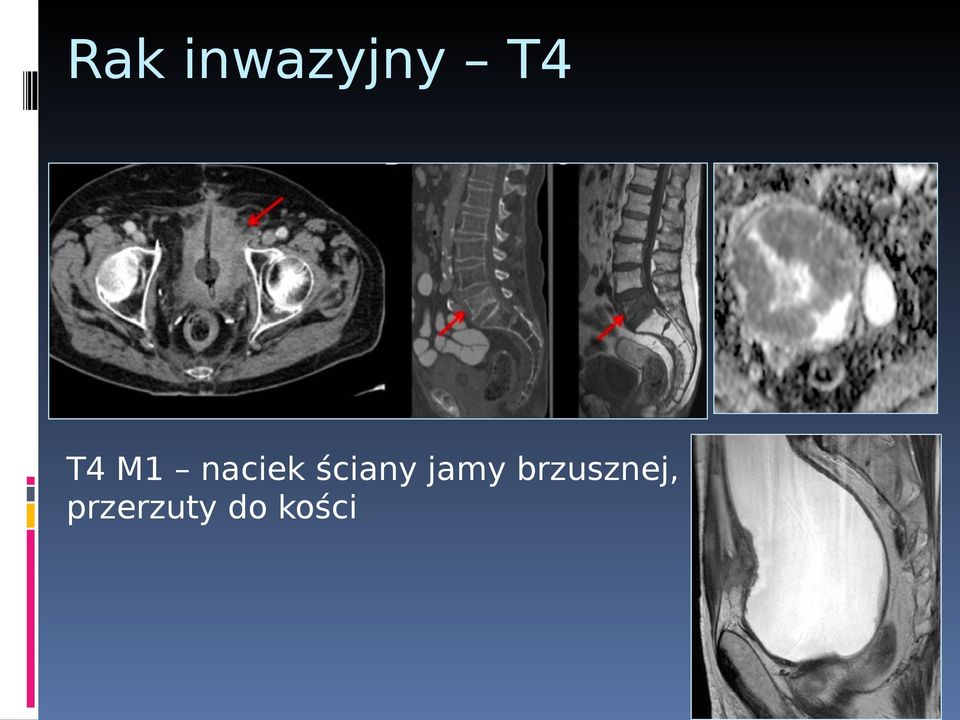 Rak inwazyjny – T4

T4 M1 – naciek ściany jamy brzusznej, przerzuty do kości